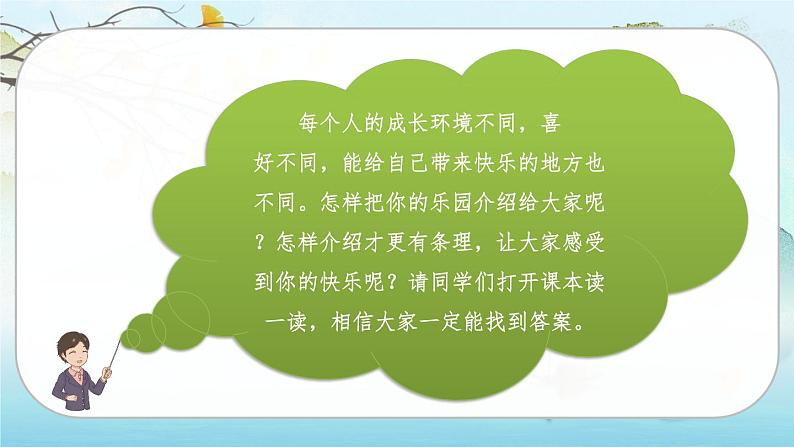 每个人的成长环境不同，喜好不同，能给自己带来快乐的地方也不同。怎样把你的乐园介绍给大家呢？怎样介绍才更有条理，让大家感受到你的快乐呢？请同学们打开课本读一读，相信大家一定能找到答案。